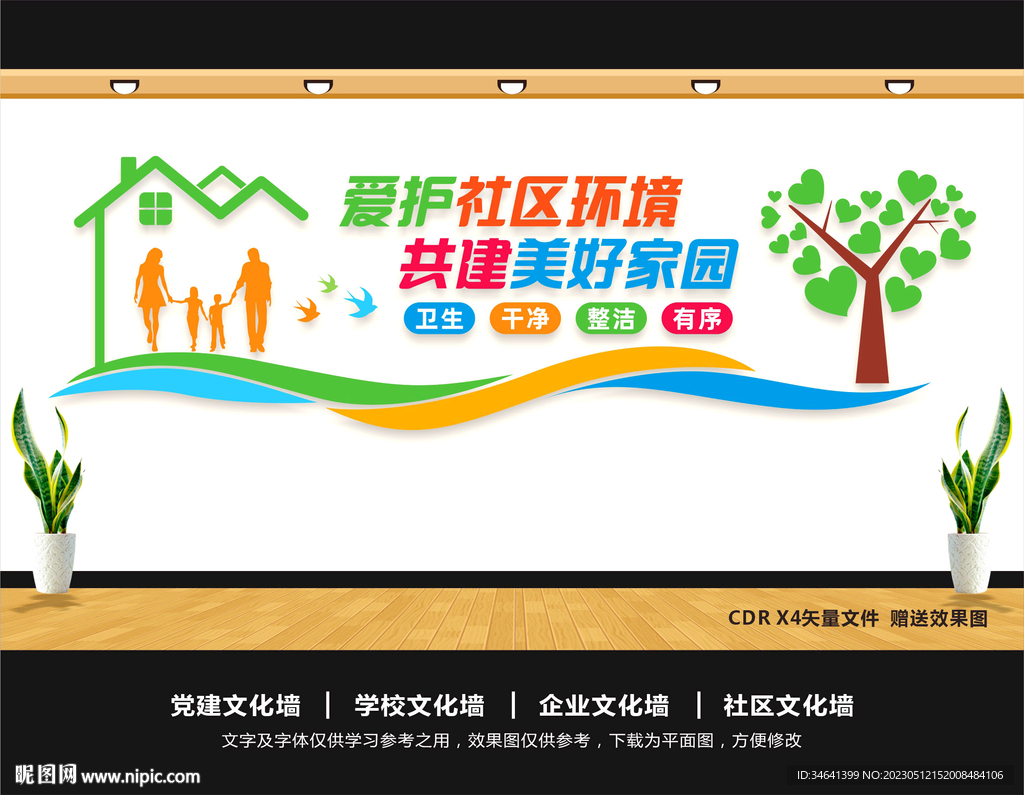 爱护社区环境
共建美好家园

卫生 干净 整洁 有序

CDR X4矢量文件 赠送效果图

党建文化墙 | 学校文化墙 | 企业文化墙 | 社区文化墙

文字及字体仅供学习参考之用，效果图仅供参考，下载为平面图，方便修改

昵图网 www.nipic.com

ID:34641399 NO:20230512152008484106